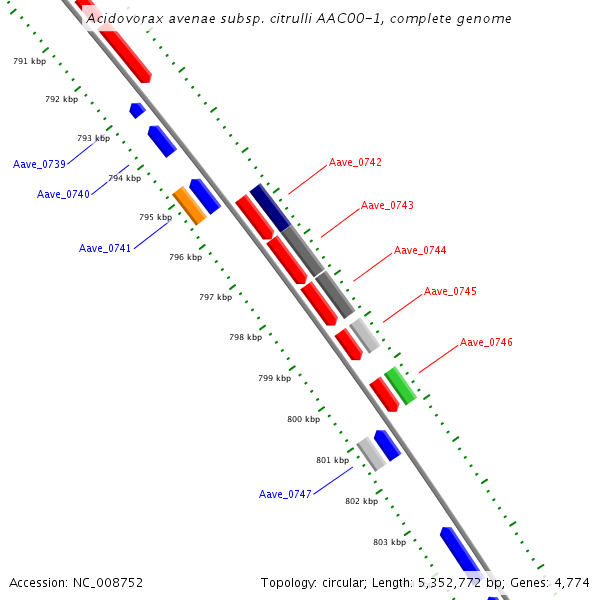 Acidovorax avenae subsp. citrulli AAC00-1, complete genome

791 kbp
792 kbp
793 kbp
Aave_0739
794 kbp
Aave_0740
795 kbp
Aave_0741
796 kbp
797 kbp
798 kbp
799 kbp
800 kbp
801 kbp
Aave_0747
802 kbp
803 kbp

Aave_0742
Aave_0743
Aave_0744
Aave_0745
Aave_0746

Accession: NC_008752
Topology: circular; Length: 5,352,772 bp; Genes: 4,774